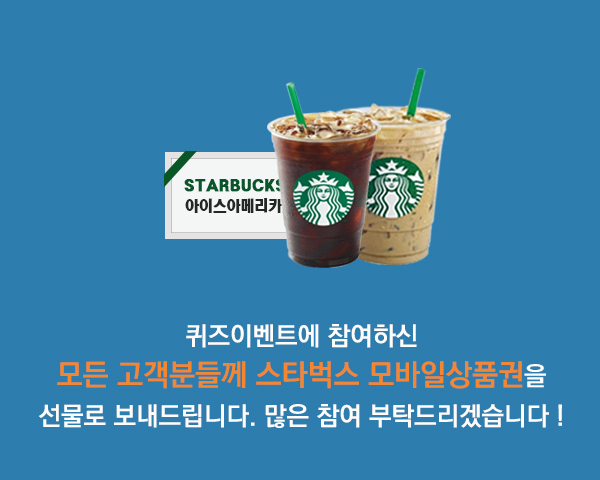 STARBUCKS
아이스아메리카

퀴즈이벤트에 참여하신
모든 고객분들께 스타벅스 모바일상품권을
선물로 보내드립니다. 많은 참여 부탁드리겠습니다 !